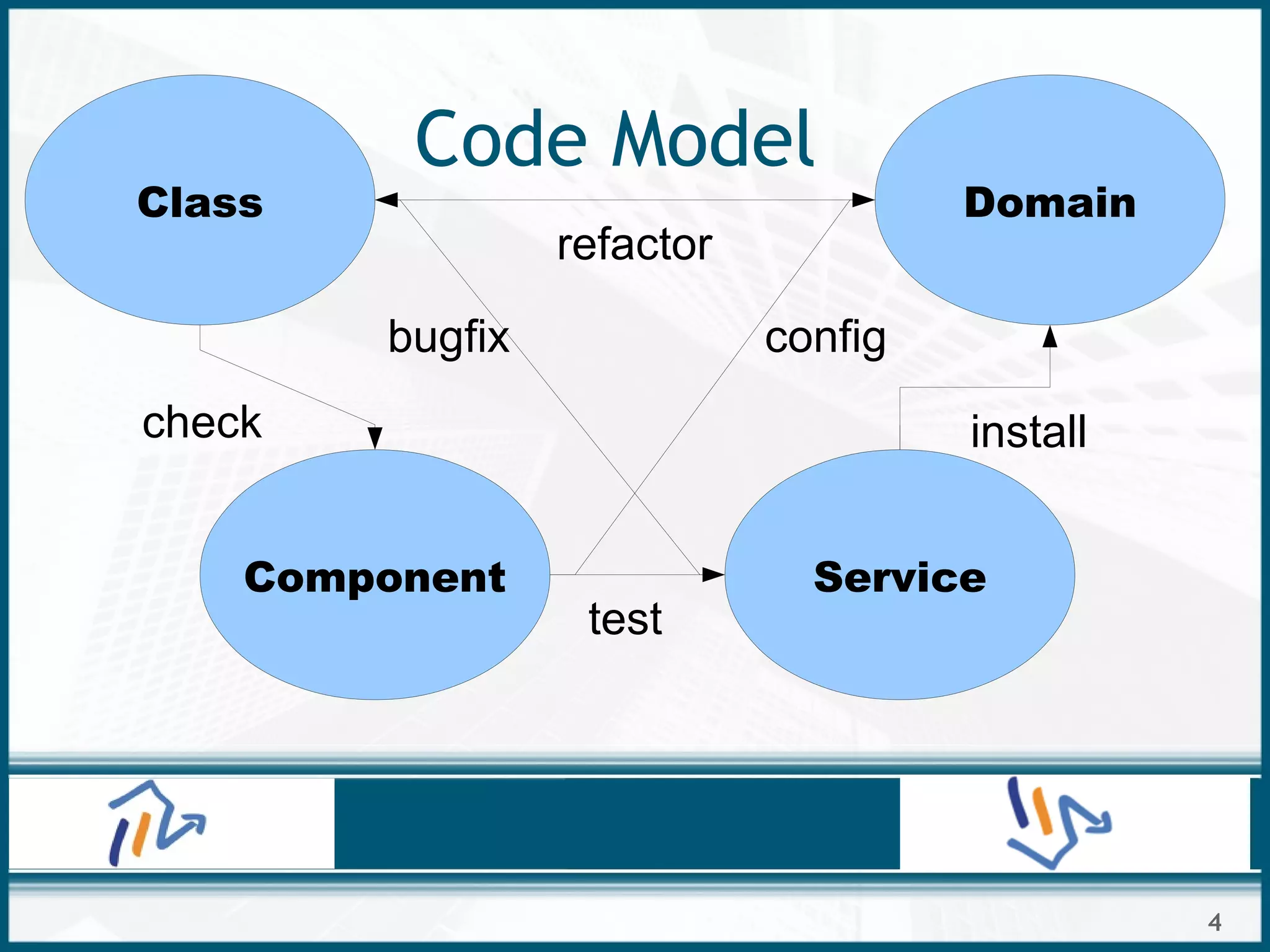 Code Model

Class

Domain

refactor

bugfix

config

check

install

Component

Service

test

4